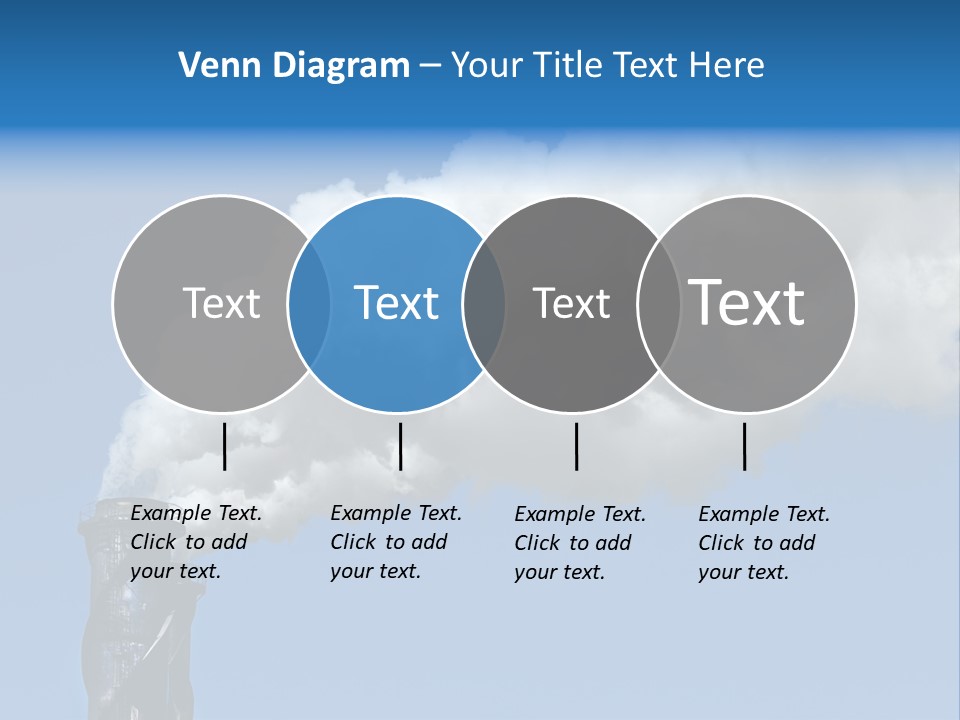 Venn Diagram – Your Title Text Here

Text

Text

Text

Text

Example Text. Click to add your text.

Example Text. Click to add your text.

Example Text. Click to add your text.

Example Text. Click to add your text.